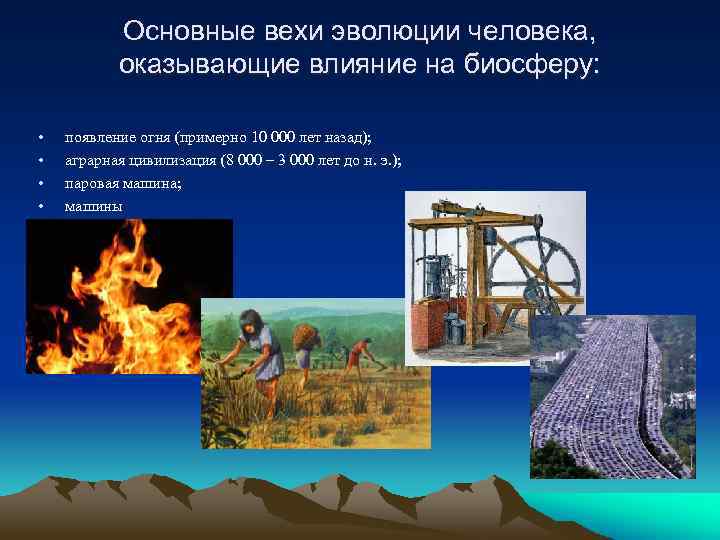 Основные вехи эволюции человека, оказывающие влияние на биосферу:

• появление огня (примерно 10 000 лет назад);
• аграрная цивилизация (8 000 – 3 000 лет до н. э.);
• паровая машина;
• машины